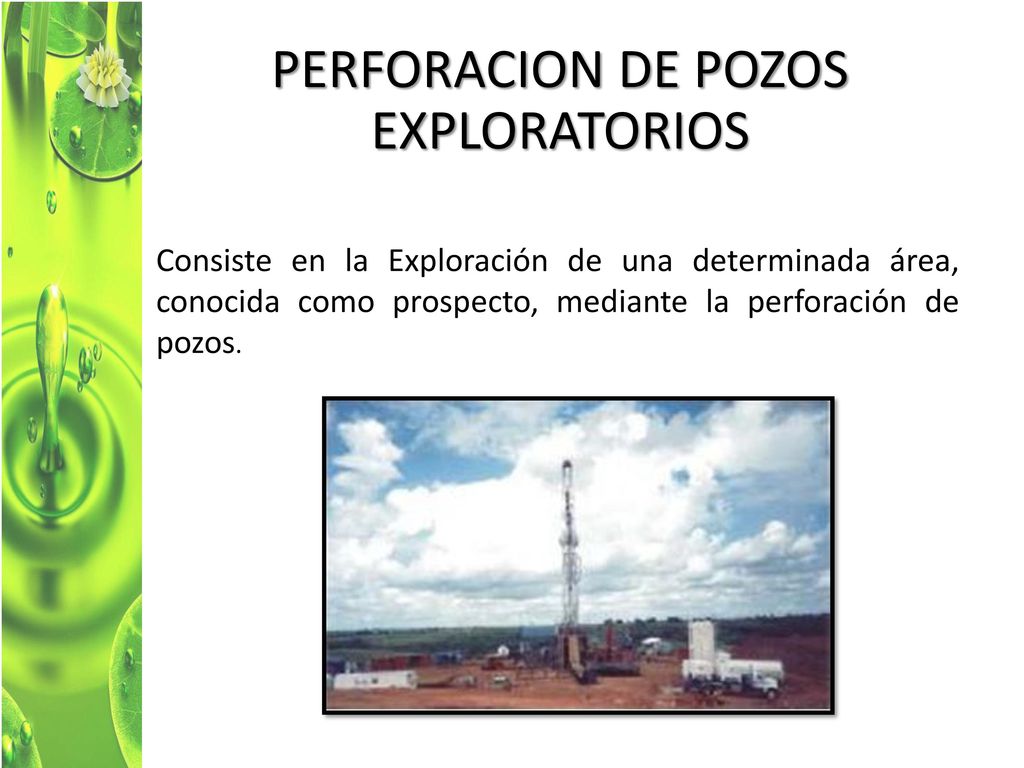 PERFORACION DE POZOS EXPLORATORIOS

Consiste en la Exploración de una determinada área, conocida como prospecto, mediante la perforación de pozos.